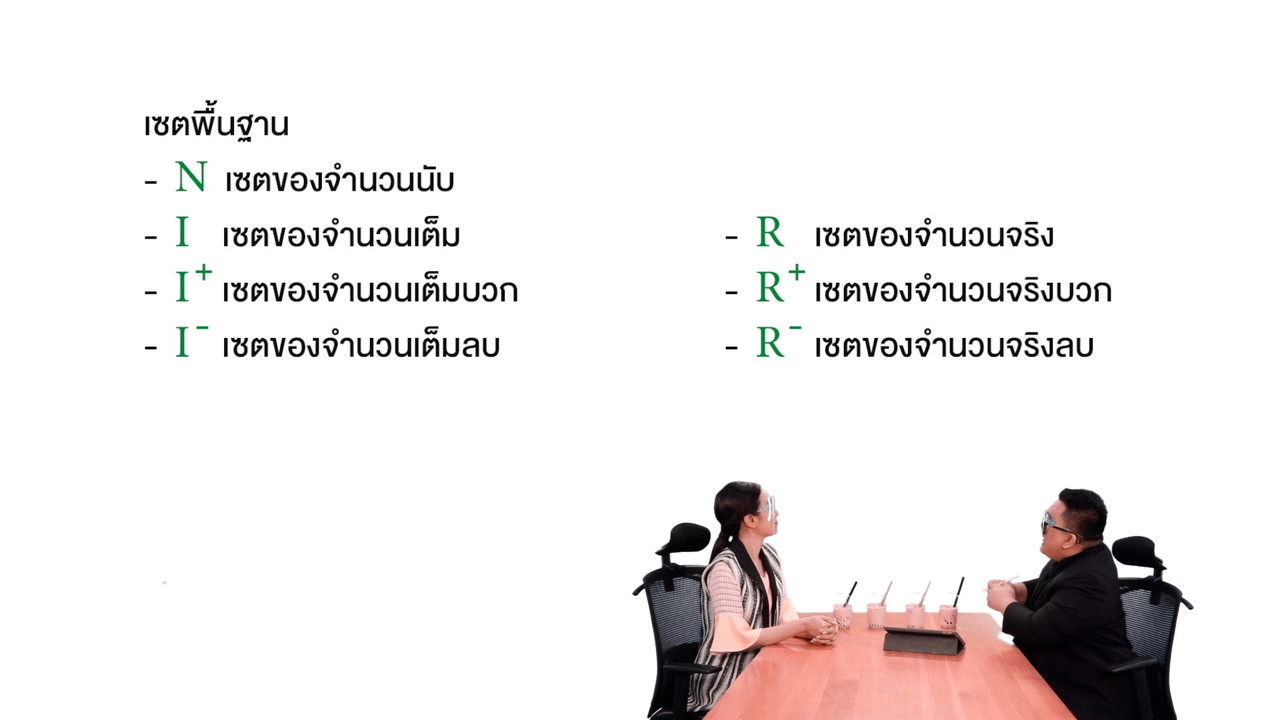 เซตพื้นฐาน

- $N$ เซตของจำนวนนับ
- $I$ เซตของจำนวนเต็ม
- $I^+$ เซตของจำนวนเต็มบวก
- $I^-$ เซตของจำนวนเต็มลบ

- $R$ เซตของจำนวนจริง
- $R^+$ เซตของจำนวนจริงบวก
- $R^-$ เซตของจำนวนจริงลบ